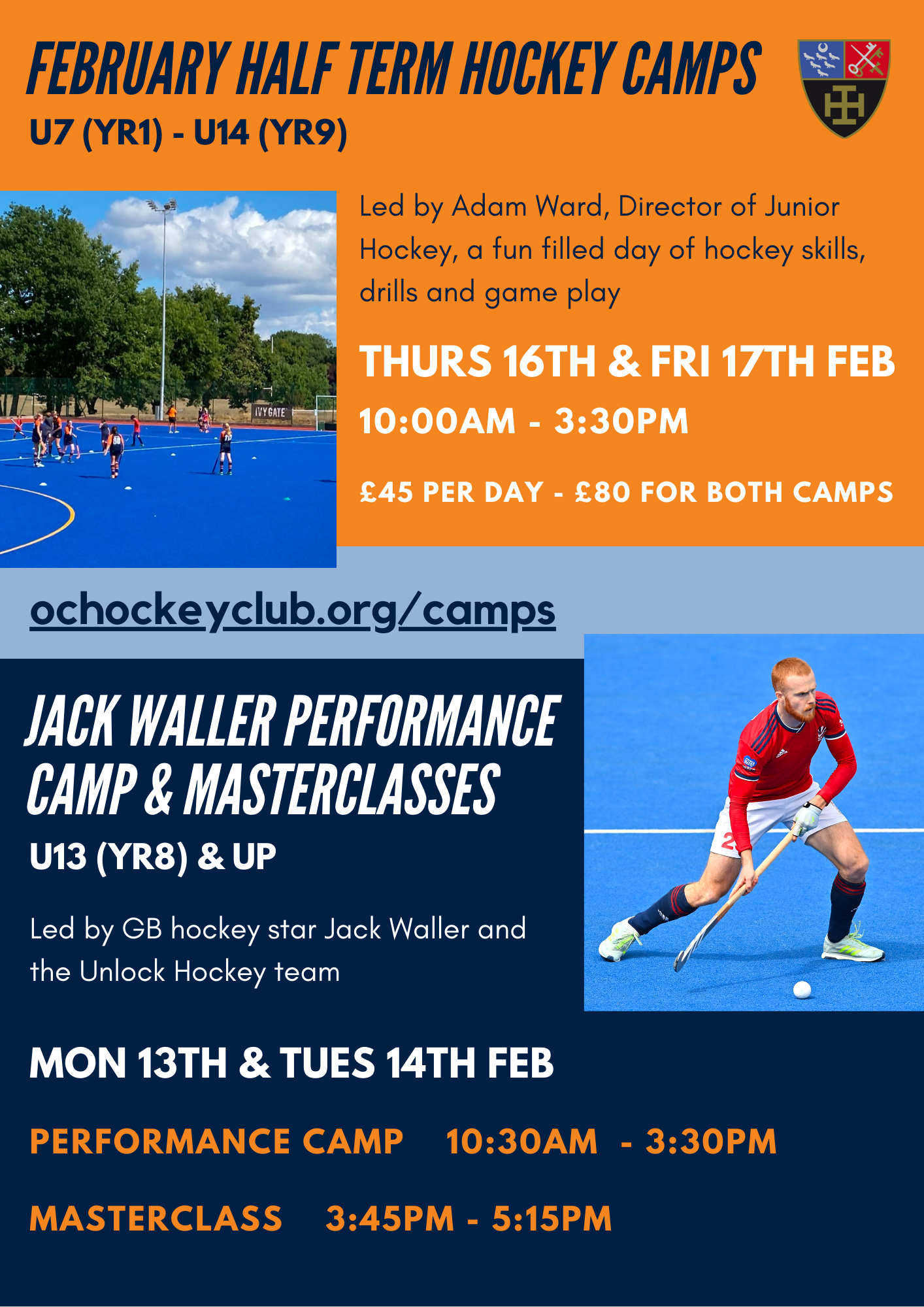 FEBRUARY HALF TERM HOCKEY CAMPS
U7 (YR1) - U14 (YR9)

IVY GATE

Led by Adam Ward, Director of Junior Hockey, a fun filled day of hockey skills, drills and game play

THURS 16TH & FRI 17TH FEB
10:00AM - 3:30PM

£45 PER DAY - £80 FOR BOTH CAMPS

ochockeyclub.org/camps

JACK WALLER PERFORMANCE CAMP & MASTERCLASSES
U13 (YR8) & UP

Led by GB hockey star Jack Waller and the Unlock Hockey team

MON 13TH & TUES 14TH FEB

PERFORMANCE CAMP 10:30AM - 3:30PM

MASTERCLASS 3:45PM - 5:15PM